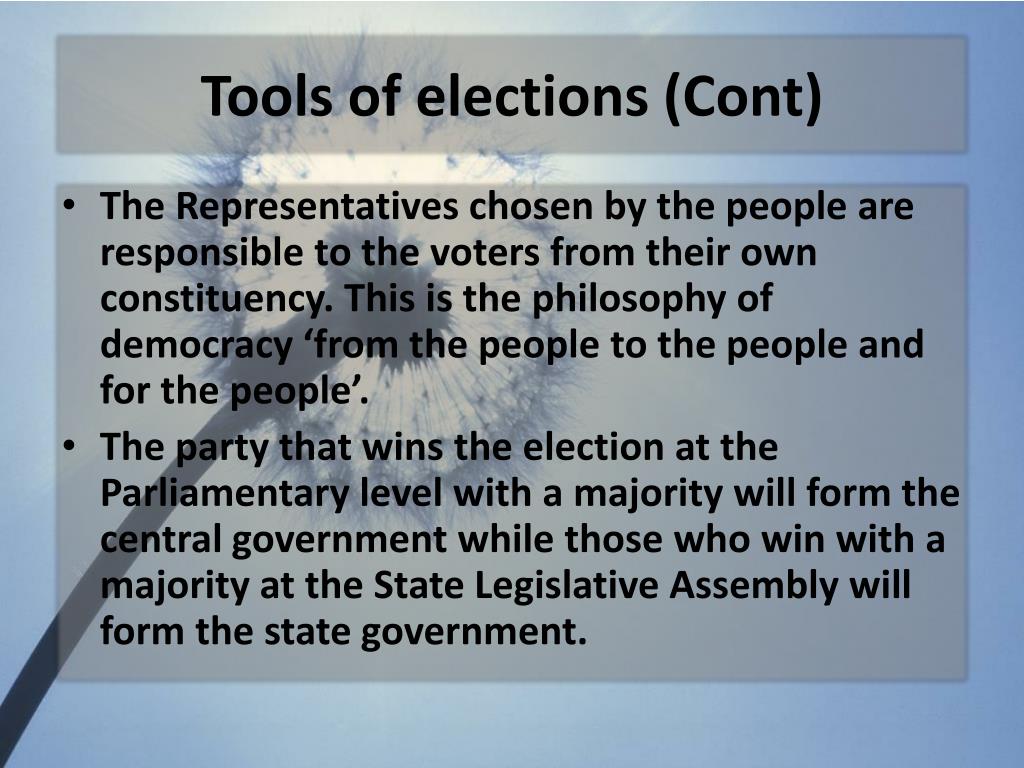 Tools of elections (Cont)

• The Representatives chosen by the people are responsible to the voters from their own constituency. This is the philosophy of democracy ‘from the people to the people and for the people’.

• The party that wins the election at the Parliamentary level with a majority will form the central government while those who win with a majority at the State Legislative Assembly will form the state government.